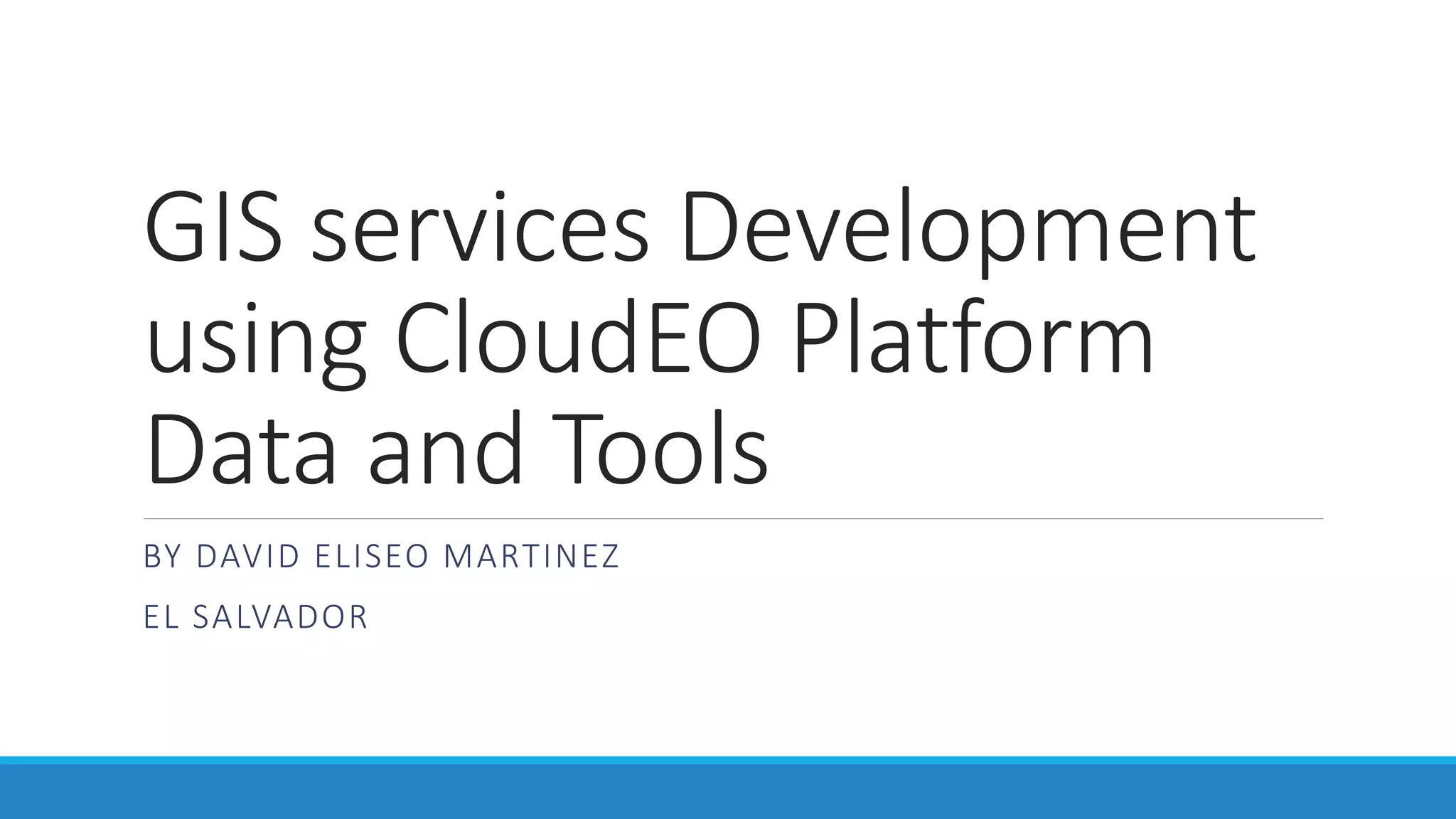 GIS services Development using CloudEO Platform Data and Tools

BY DAVID ELISEO MARTINEZ

EL SALVADOR